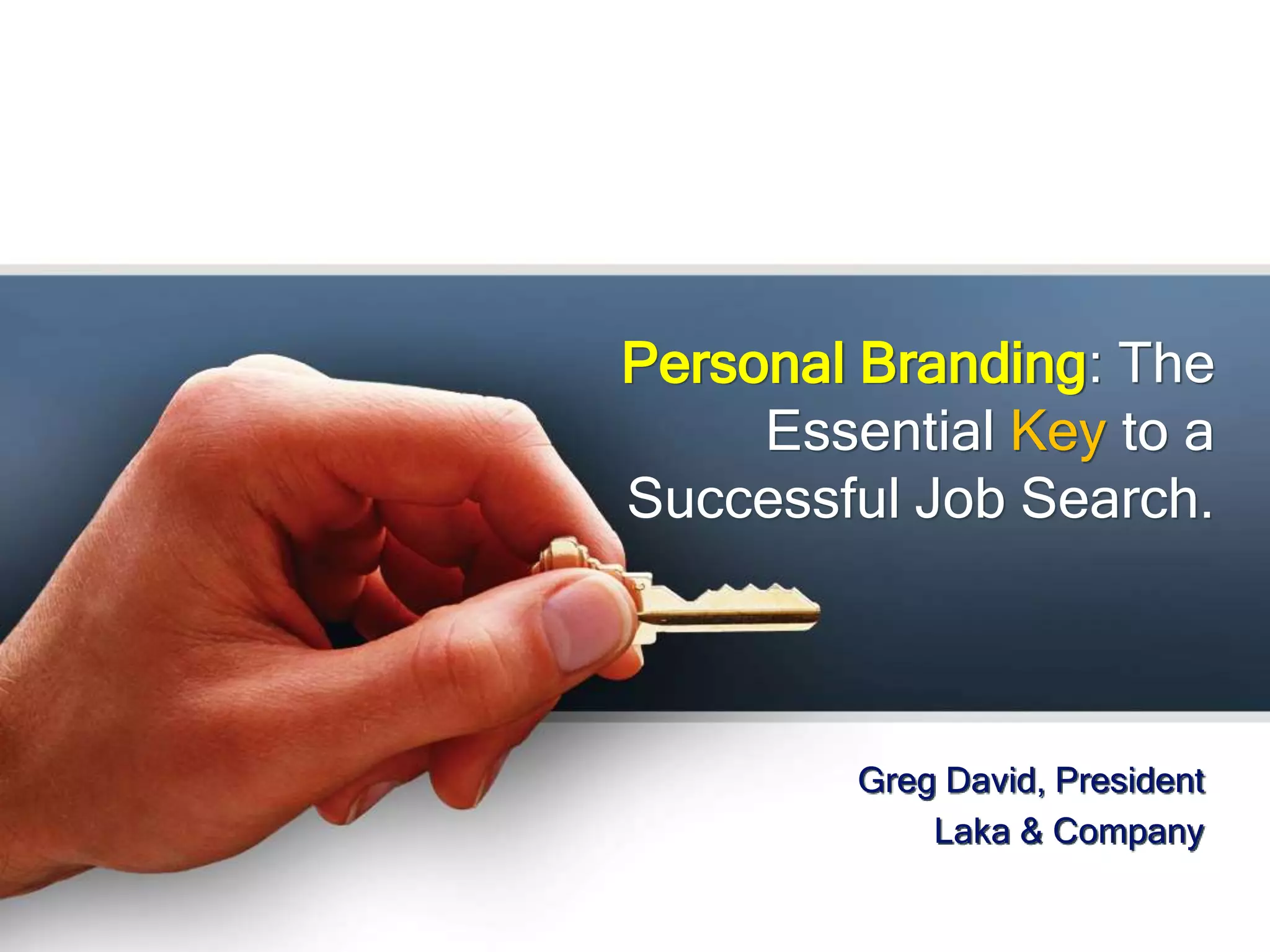 Personal Branding: The Essential Key to a Successful Job Search.

Greg David, President
Laka & Company